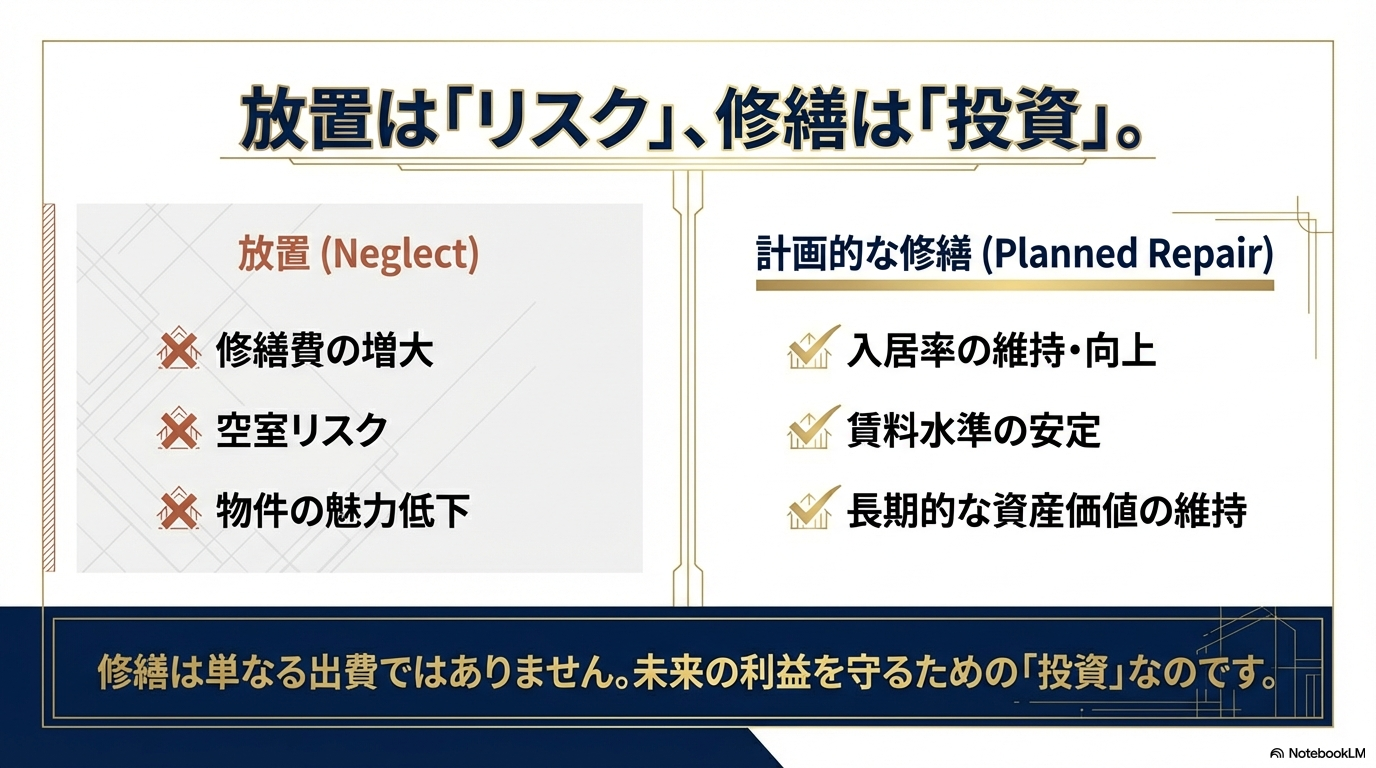 放置は「リスク」、修繕は「投資」。

放置 (Neglect)

修繕費の増大

空室リスク

物件の魅力低下

計画的な修繕 (Planned Repair)

入居率の維持・向上

賃料水準の安定

長期的な資産価値の維持

修繕は単なる出費ではありません。未来の利益を守るための「投資」なのです。

NotebookLM